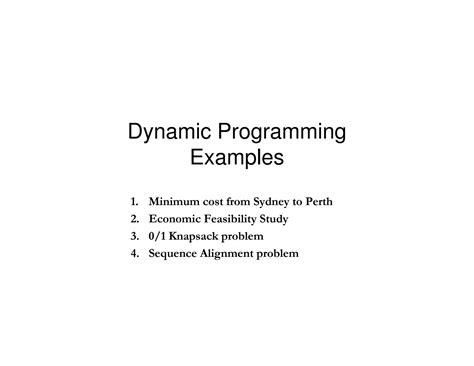 Dynamic Programming Examples

1. Minimum cost from Sydney to Perth
2. Economic Feasibility Study
3. 0/1 Knapsack problem
4. Sequence Alignment problem